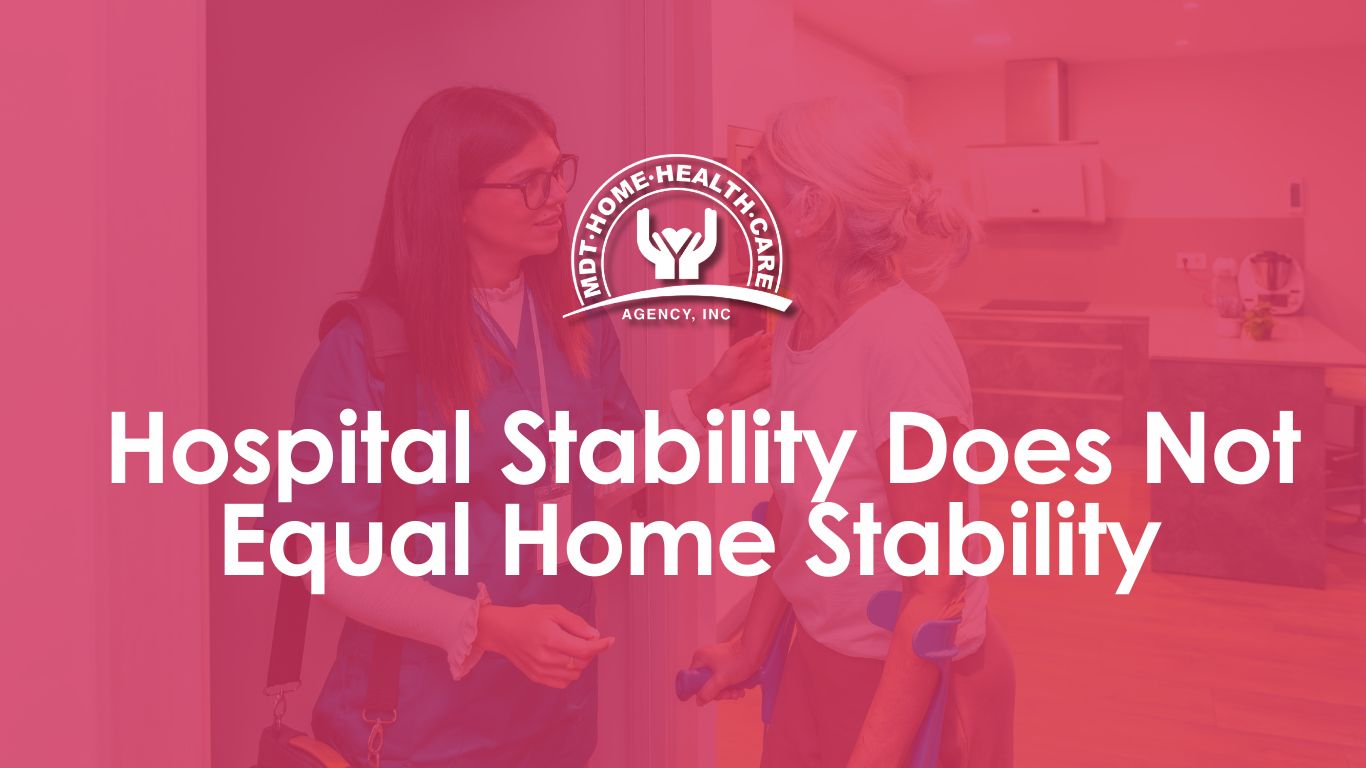 MDT·HOME·HEALTH·CARE
AGENCY, INC

Hospital Stability Does Not Equal Home Stability